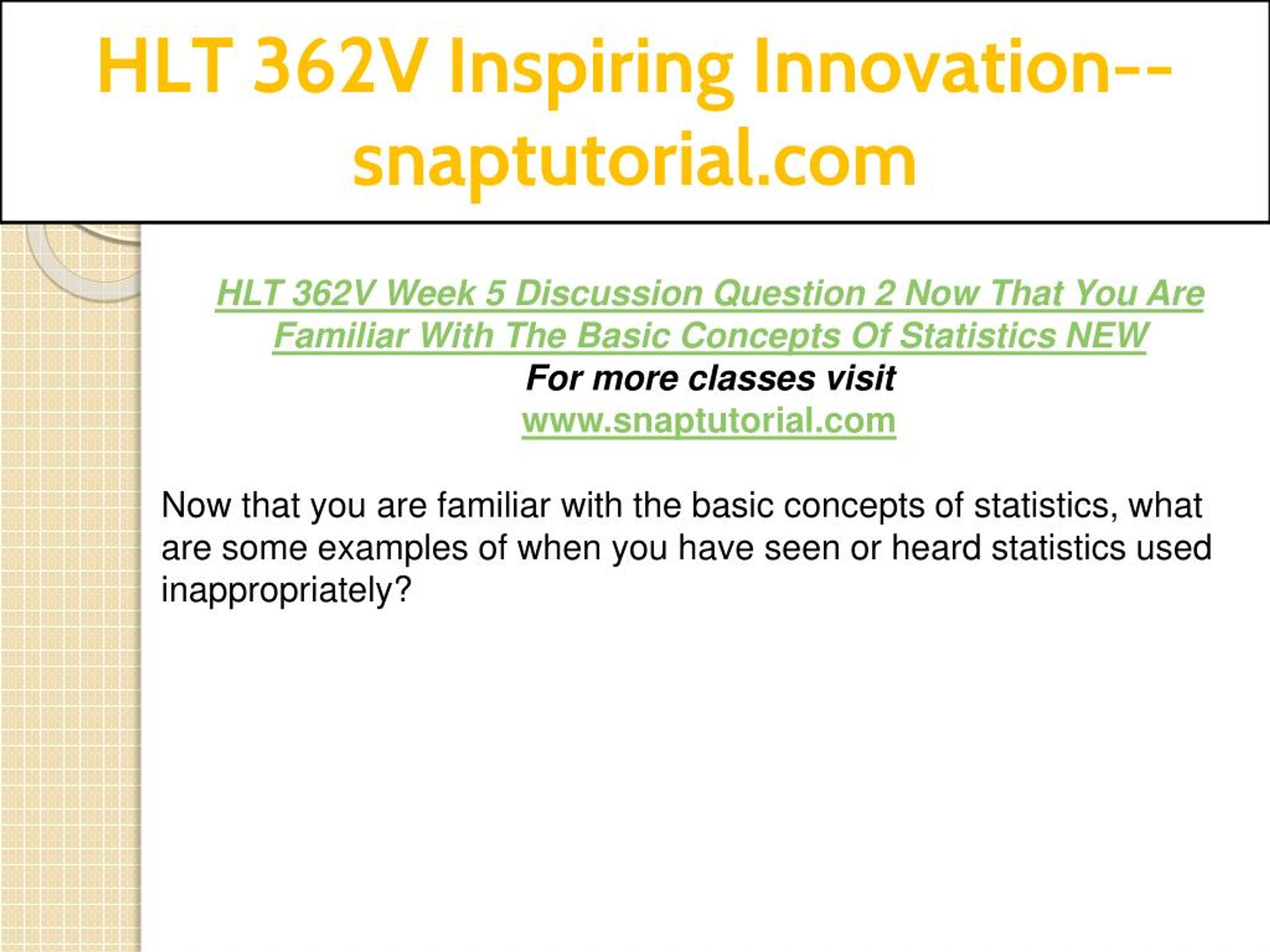 HLT 362V Inspiring Innovation--snaptutorial.com

HLT 362V Week 5 Discussion Question 2 Now That You Are Familiar With The Basic Concepts Of Statistics NEW
For more classes visit
www.snaptutorial.com

Now that you are familiar with the basic concepts of statistics, what are some examples of when you have seen or heard statistics used inappropriately?